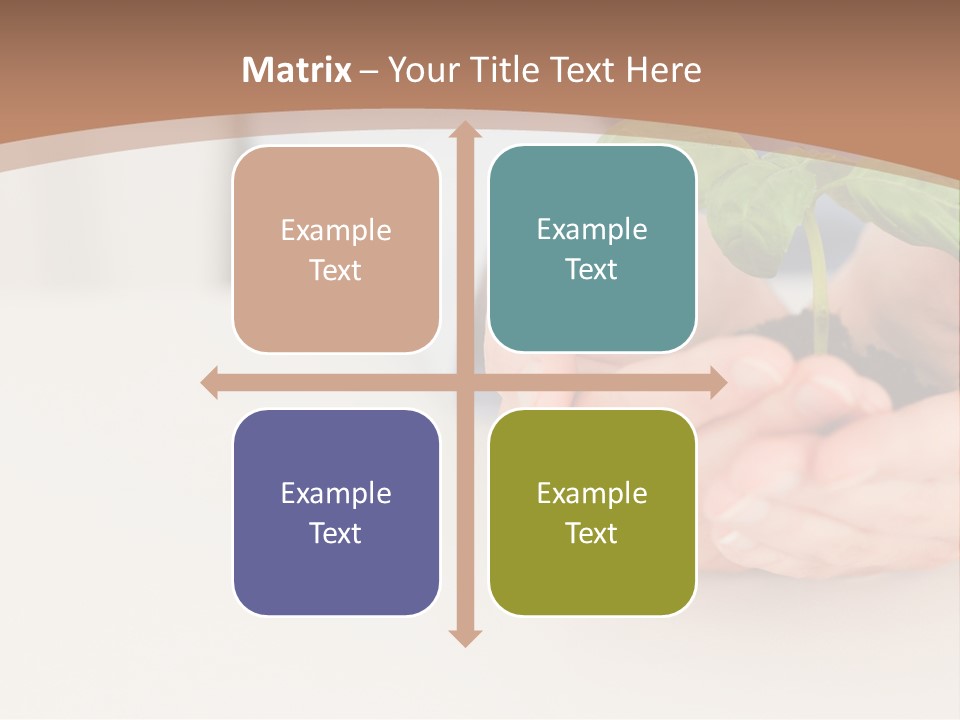 Matrix – Your Title Text Here

Example Text

Example Text

Example Text

Example Text